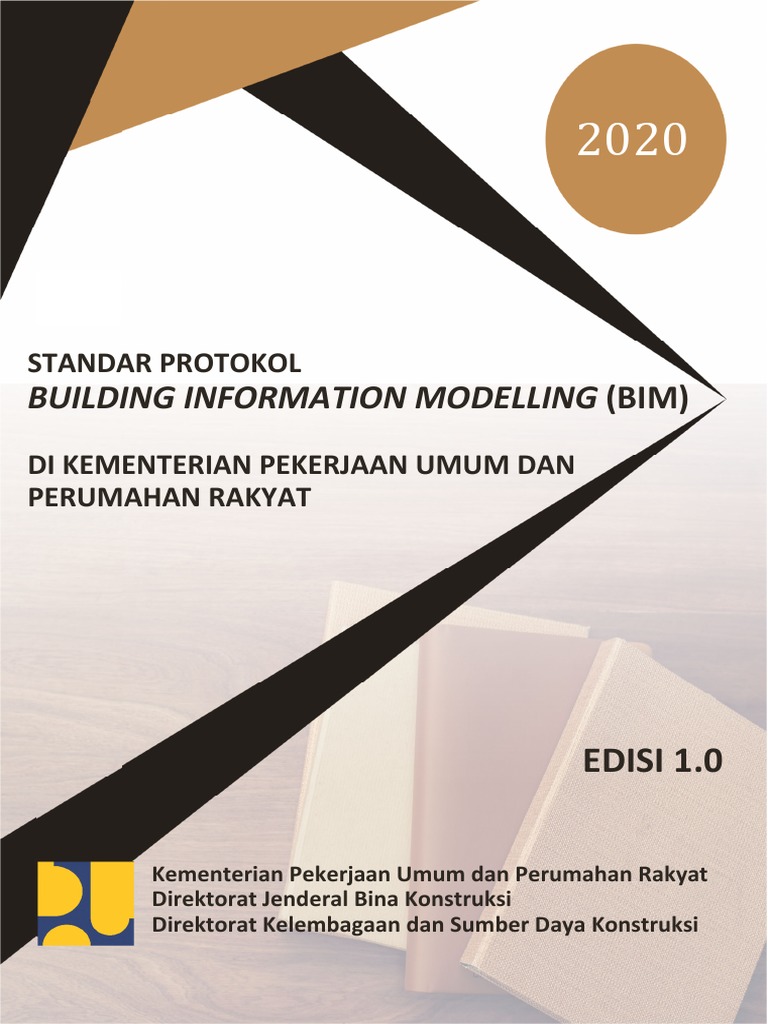 2020

STANDAR PROTOKOL
BUILDING INFORMATION MODELLING (BIM)

DI KEMENTERIAN PEKERJAAN UMUM DAN PERUMAHAN RAKYAT

EDISI 1.0

Kementerian Pekerjaan Umum dan Perumahan Rakyat
Direktorat Jenderal Bina Konstruksi
Direktorat Kelembagaan dan Sumber Daya Konstruksi